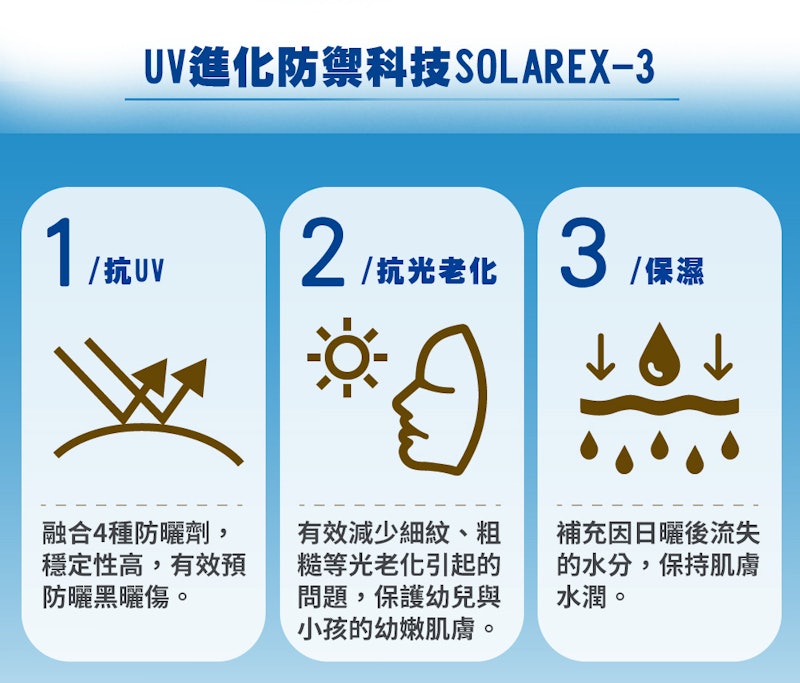 UV進化防禦科技SOLAREX-3

1 /抗UV

融合4種防曬劑，穩定性高，有效預防曬黑曬傷。

2 /抗光老化

有效減少細紋、粗糙等光老化引起的問題，保護幼兒與小孩的幼嫩肌膚。

3 /保濕

補充因日曬後流失的水分，保持肌膚水潤。